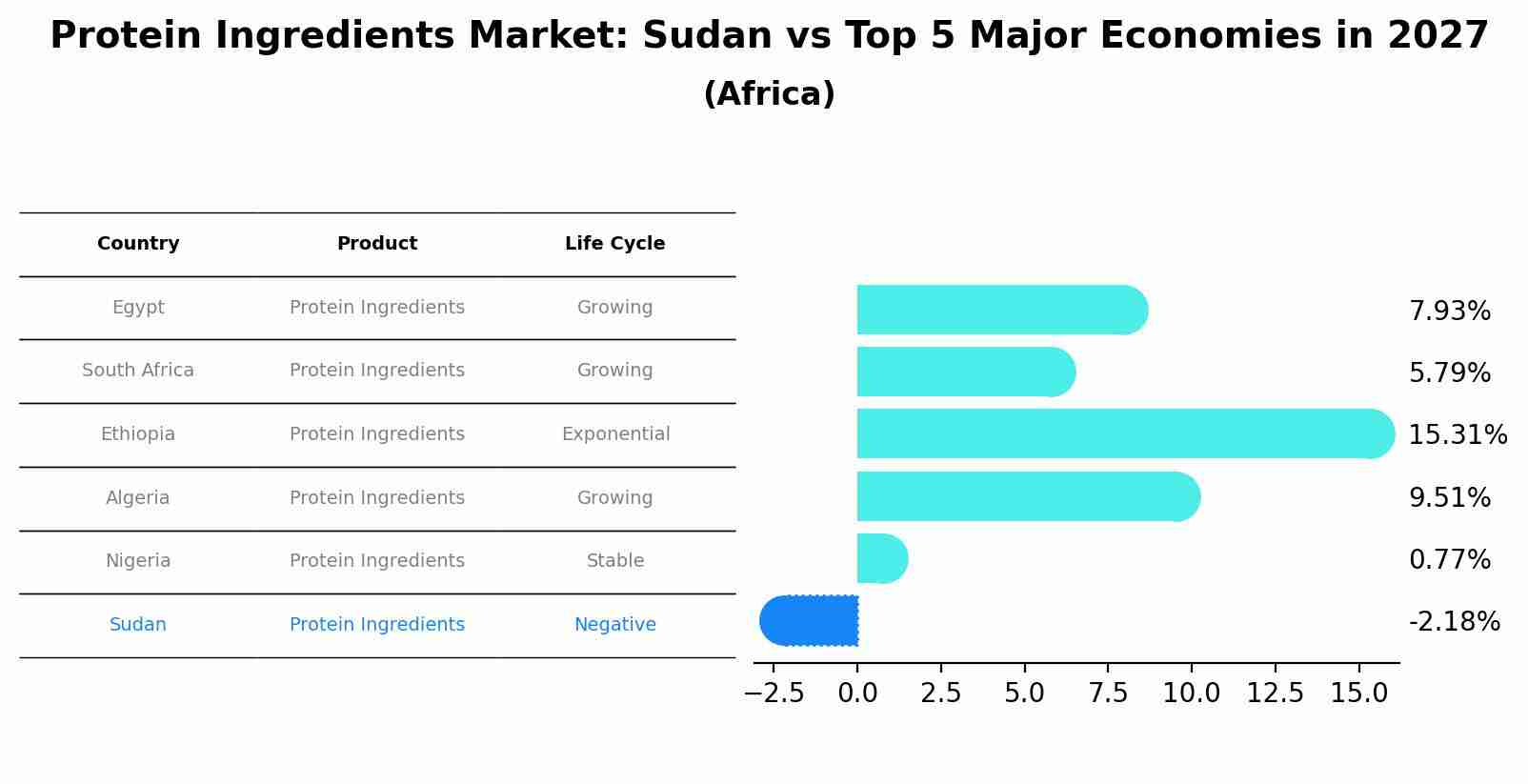 Protein Ingredients Market: Sudan vs Top 5 Major Economies in 2027
(Africa)

| Country | Product | Life Cycle |
|---|---|---|
| Egypt | Protein Ingredients | Growing |
| South Africa | Protein Ingredients | Growing |
| Ethiopia | Protein Ingredients | Exponential |
| Algeria | Protein Ingredients | Growing |
| Nigeria | Protein Ingredients | Stable |
| Sudan | Protein Ingredients | Negative |

7.93%
5.79%
15.31%
9.51%
0.77%
-2.18%

−2.5 0.0 2.5 5.0 7.5 10.0 12.5 15.0